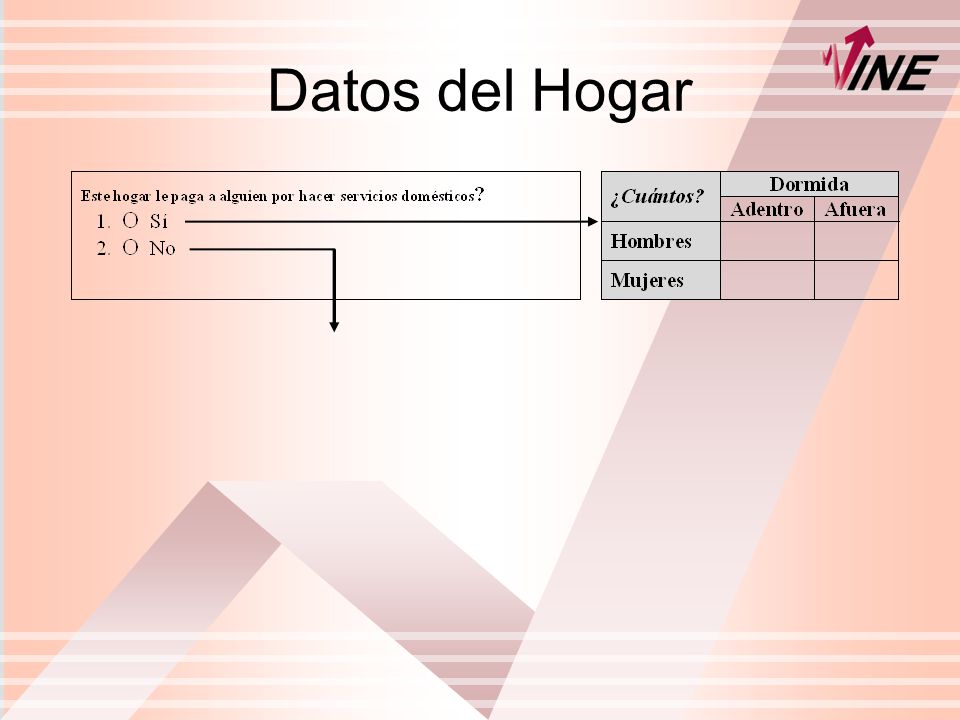 INE

Datos del Hogar

Este hogar le paga a alguien por hacer servicios domésticos?
1. O Si
2. O No

| ¿Cuántos? | Dormida | |
|---|---|---|
| | Adentro | Afuera |
| Hombres | | |
| Mujeres | | |